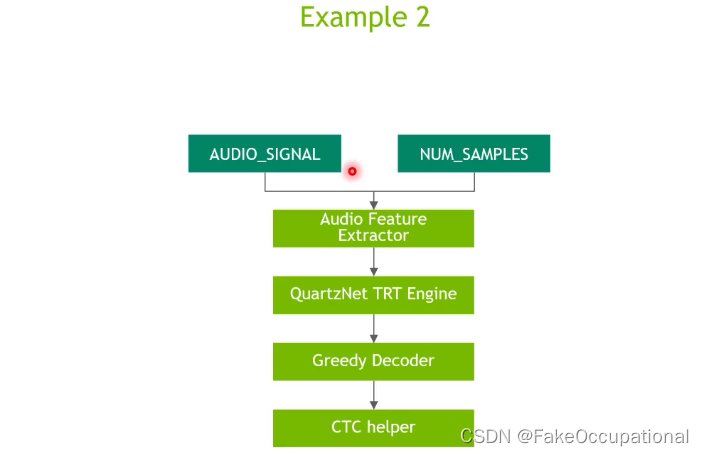 Example 2

AUDIO_SIGNAL

NUM_SAMPLES

Audio Feature Extractor

QuartzNet TRT Engine

Greedy Decoder

CTC helper

CSDN @FakeOccupational